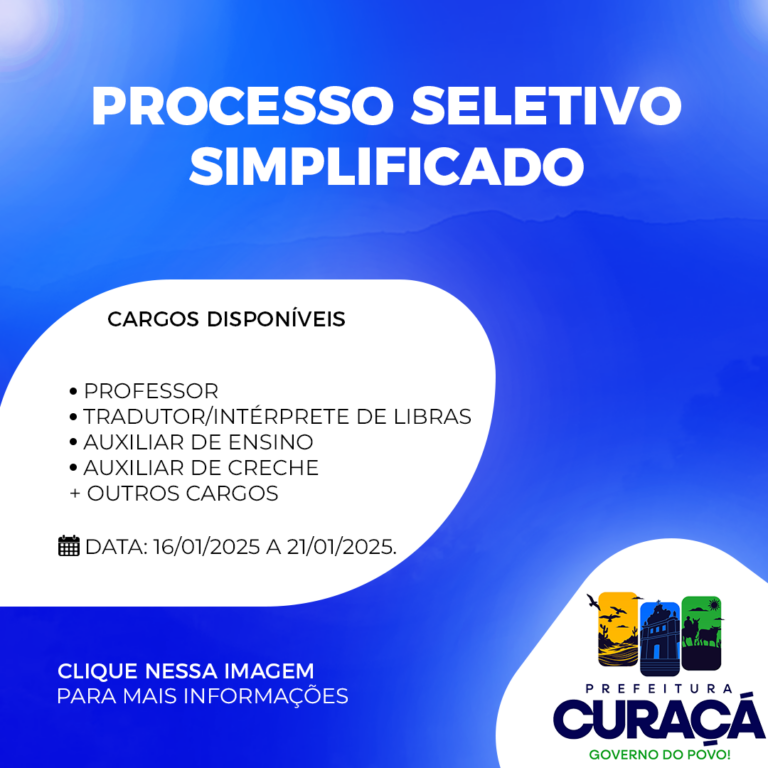 PROCESSO SELETIVO SIMPLIFICADO

CARGOS DISPONÍVEIS

• PROFESSOR
• TRADUTOR/INTÉRPRETE DE LIBRAS
• AUXILIAR DE ENSINO
• AUXILIAR DE CRECHE
+ OUTROS CARGOS

DATA: 16/01/2025 A 21/01/2025.

CLIQUE NESSA IMAGEM
PARA MAIS INFORMAÇÕES

PREFEITURA
CURAÇÁ
GOVERNO DO POVO!